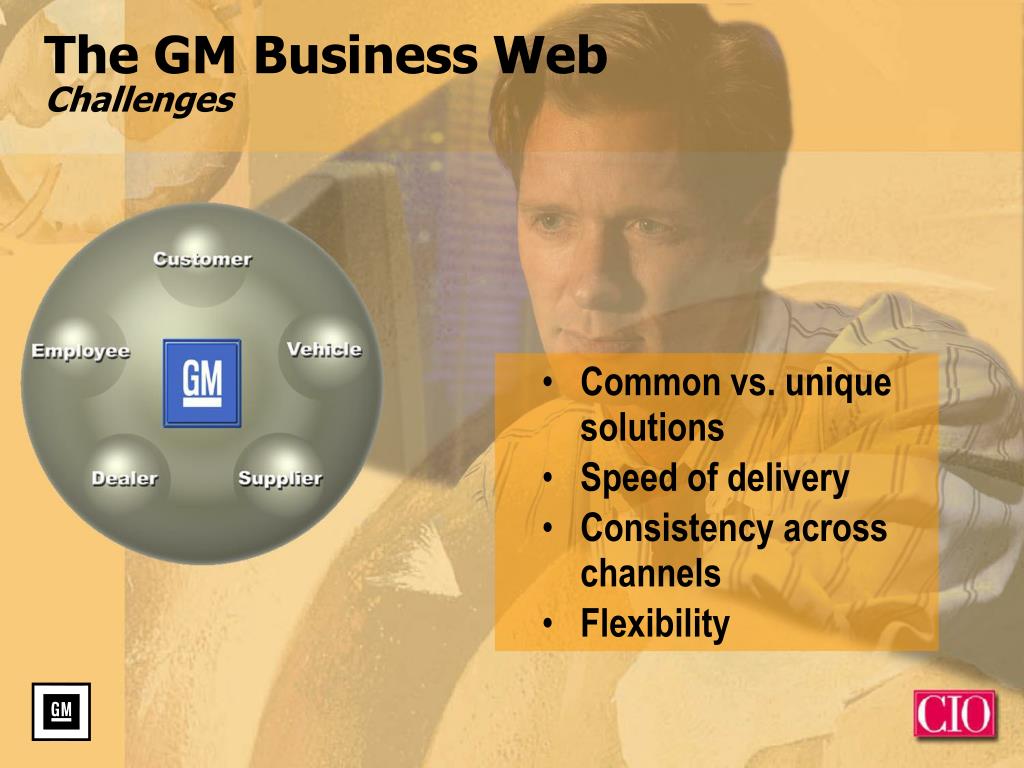 The GM Business Web
Challenges

Customer
Employee
GM
Vehicle
Dealer
Supplier

• Common vs. unique solutions
• Speed of delivery
• Consistency across channels
• Flexibility

GM

CIO